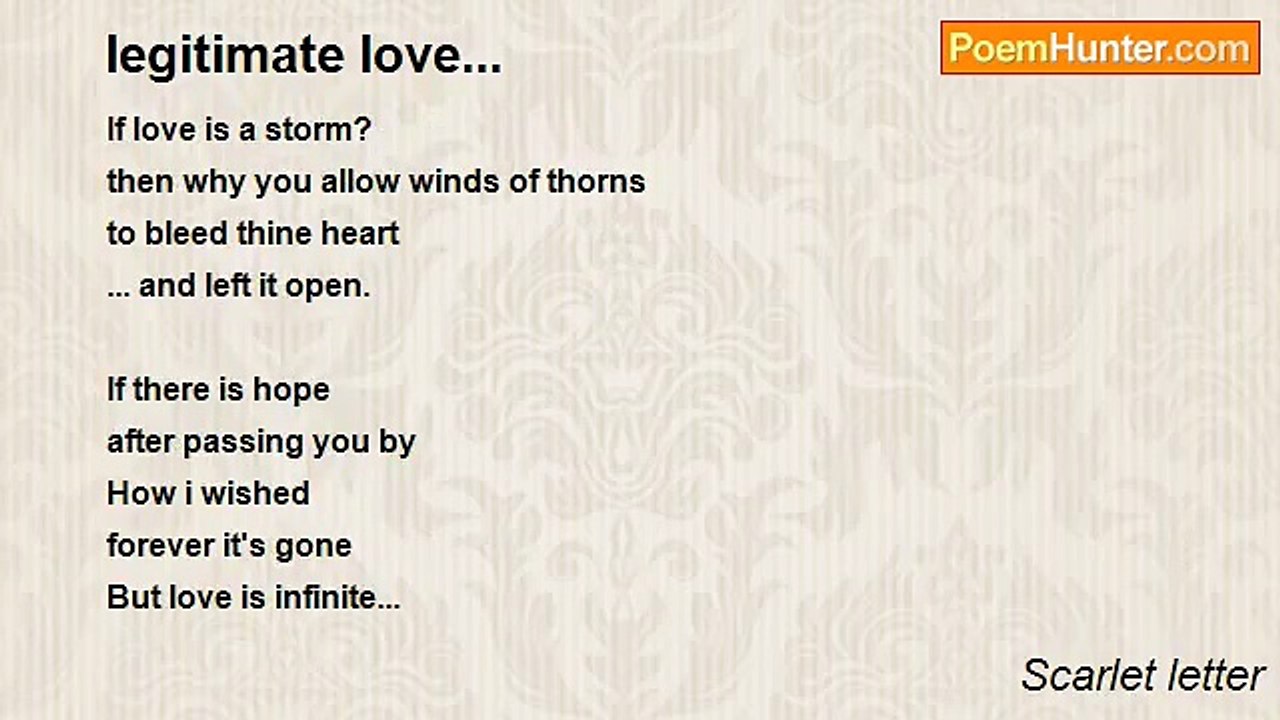 legitimate love...

PoemHunter.com

If love is a storm?
then why you allow winds of thorns
to bleed thine heart
... and left it open.

If there is hope
after passing you by
How i wished
forever it's gone
But love is infinite...

Scarlet letter